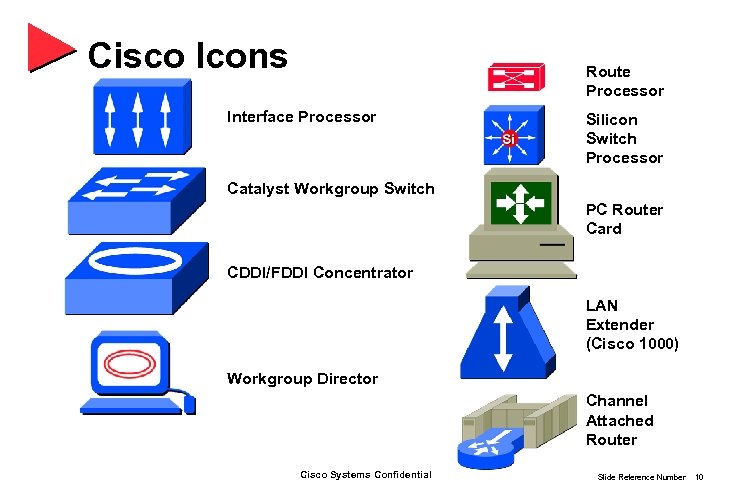 Cisco Icons

Interface Processor

Catalyst Workgroup Switch

CDDI/FDDI Concentrator

Workgroup Director

Route Processor

Si

Silicon Switch Processor

PC Router Card

LAN Extender (Cisco 1000)

Channel Attached Router

Cisco Systems Confidential

Slide Reference Number 10